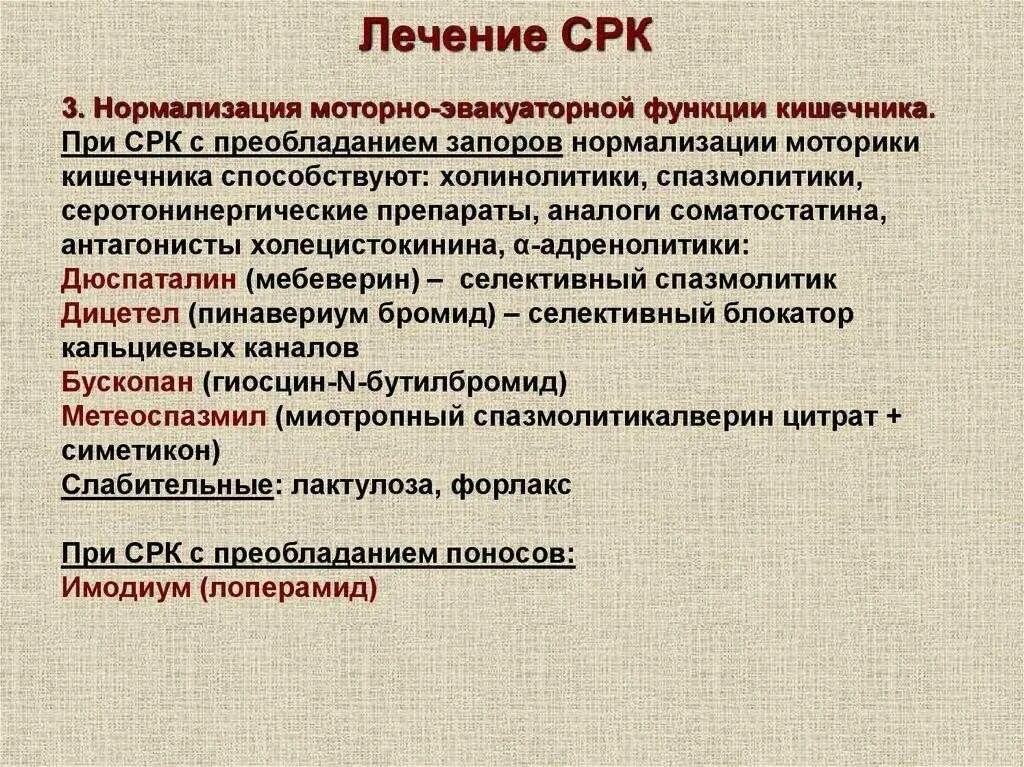 Лечение СРК

3. Нормализация моторно-эвакуаторной функции кишечника.
При СРК с преобладанием запоров нормализации моторики кишечника способствуют: холинолитики, спазмолитики, серотонинергические препараты, аналоги соматостатина, антагонисты холецистокинина, α-адренолитики:
Дюспаталин (мебеверин) – селективный спазмолитик
Дицетел (пинавериум бромид) – селективный блокатор кальциевых каналов
Бускопан (гиосцин-N-бутилбромид)
Метеоспазмил (миотропный спазмолитикалверин цитрат + симетикон)
Слабительные: лактулоза, форлакс

При СРК с преобладанием поносов:
Имодиум (лоперамид)